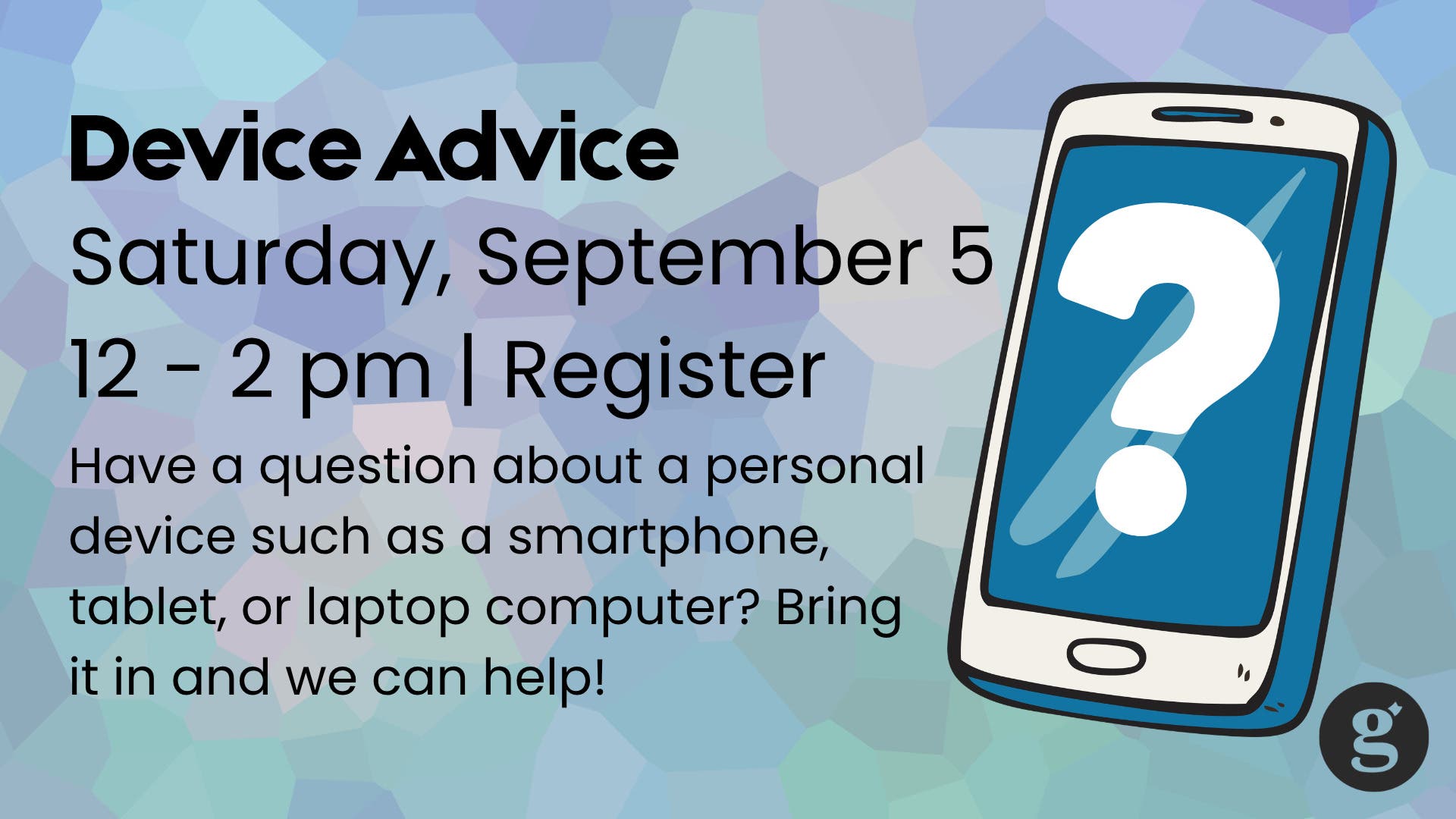 Device Advice
Saturday, September 5
12 - 2 pm | Register

Have a question about a personal device such as a smartphone, tablet, or laptop computer? Bring it in and we can help!

?

g